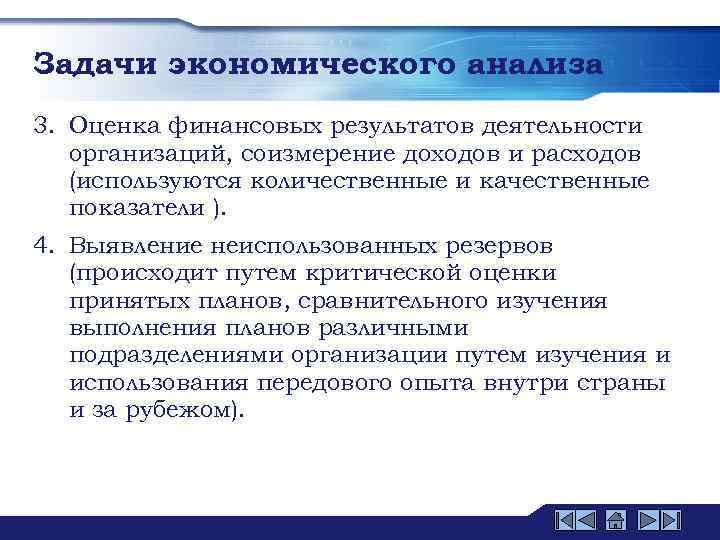 Задачи экономического анализа

3. Оценка финансовых результатов деятельности организаций, соизмерение доходов и расходов (используются количественные и качественные показатели ).

4. Выявление неиспользованных резервов (происходит путем критической оценки принятых планов, сравнительного изучения выполнения планов различными подразделениями организации путем изучения и использования передового опыта внутри страны и за рубежом).